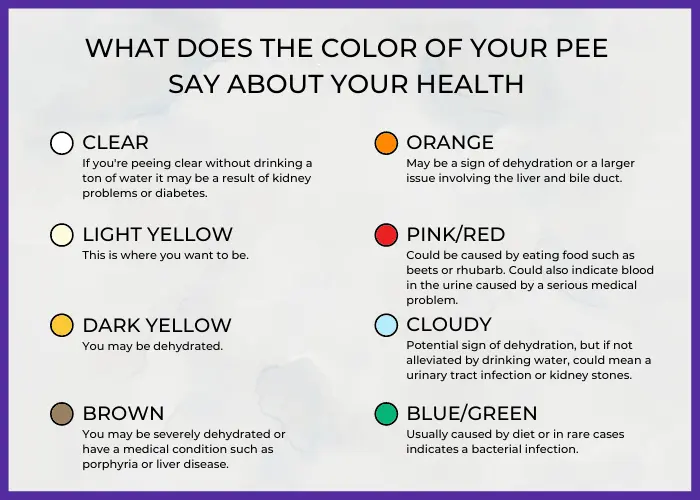 WHAT DOES THE COLOR OF YOUR PEE SAY ABOUT YOUR HEALTH

CLEAR
If you're peeing clear without drinking a ton of water it may be a result of kidney problems or diabetes.

LIGHT YELLOW
This is where you want to be.

DARK YELLOW
You may be dehydrated.

BROWN
You may be severely dehydrated or have a medical condition such as porphyria or liver disease.

ORANGE
May be a sign of dehydration or a larger issue involving the liver and bile duct.

PINK/RED
Could be caused by eating food such as beets or rhubarb. Could also indicate blood in the urine caused by a serious medical problem.

CLOUDY
Potential sign of dehydration, but if not alleviated by drinking water, could mean a urinary tract infection or kidney stones.

BLUE/GREEN
Usually caused by diet or in rare cases indicates a bacterial infection.